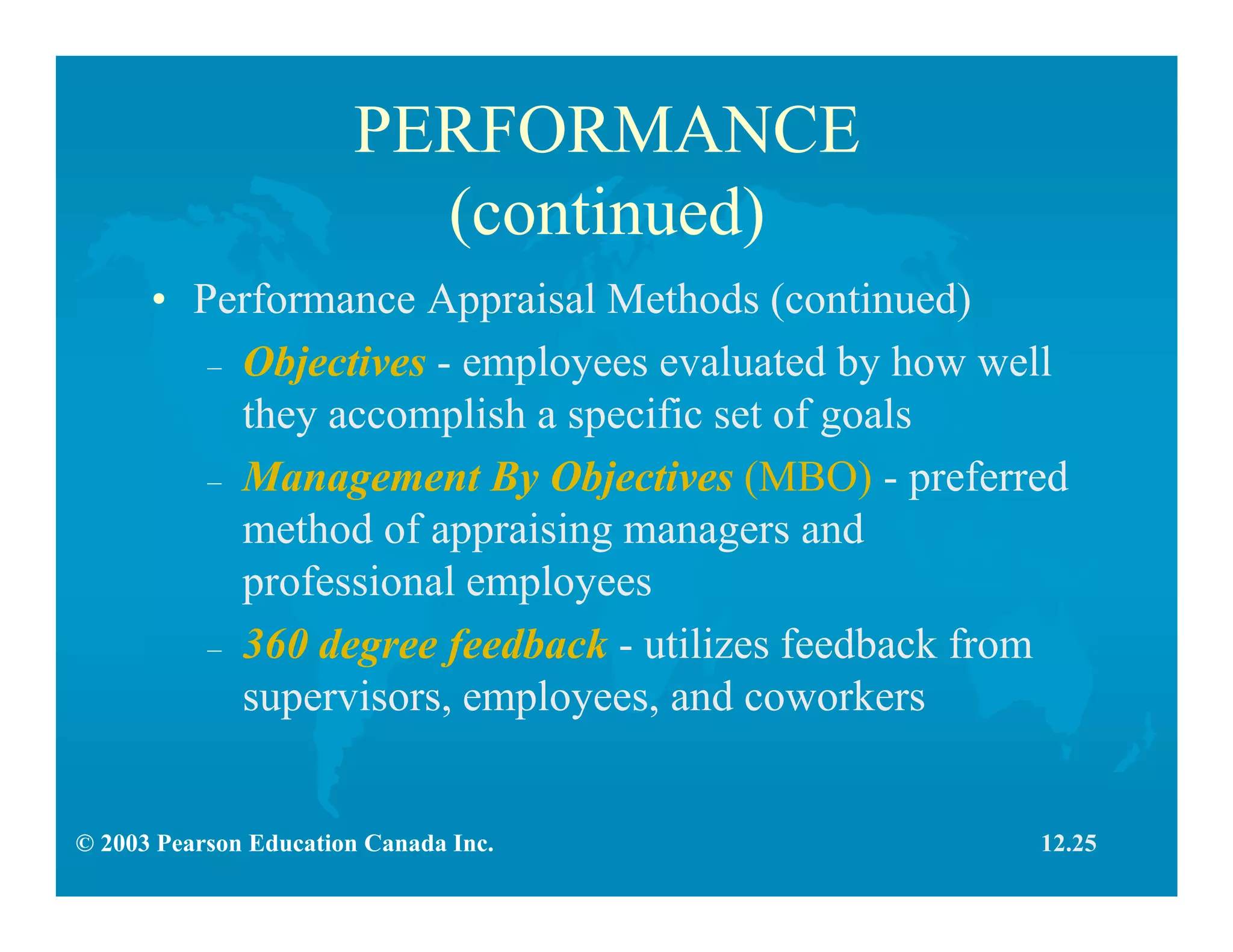 PERFORMANCE (continued)

• Performance Appraisal Methods (continued)
– Objectives - employees evaluated by how well they accomplish a specific set of goals
– Management By Objectives (MBO) - preferred method of appraising managers and professional employees
– 360 degree feedback - utilizes feedback from supervisors, employees, and coworkers

© 2003 Pearson Education Canada Inc.

12.25